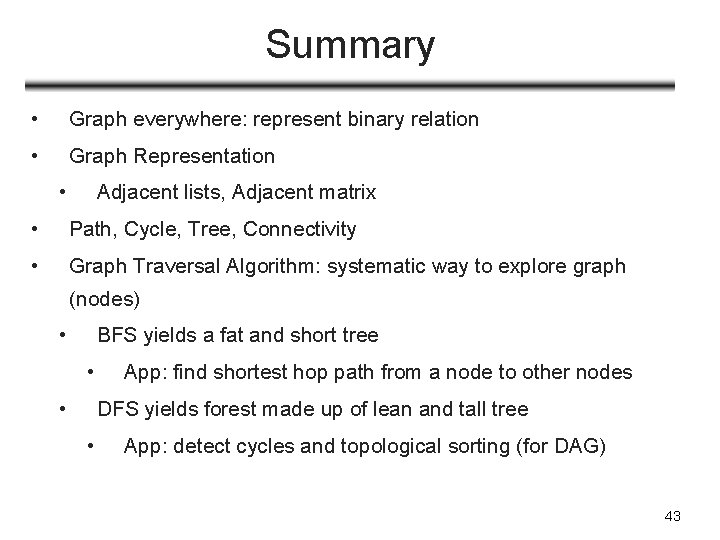 Summary

• Graph everywhere: represent binary relation
• Graph Representation
  • Adjacent lists, Adjacent matrix
• Path, Cycle, Tree, Connectivity
• Graph Traversal Algorithm: systematic way to explore graph (nodes)
  • BFS yields a fat and short tree
    • App: find shortest hop path from a node to other nodes
  • DFS yields forest made up of lean and tall tree
    • App: detect cycles and topological sorting (for DAG)

43